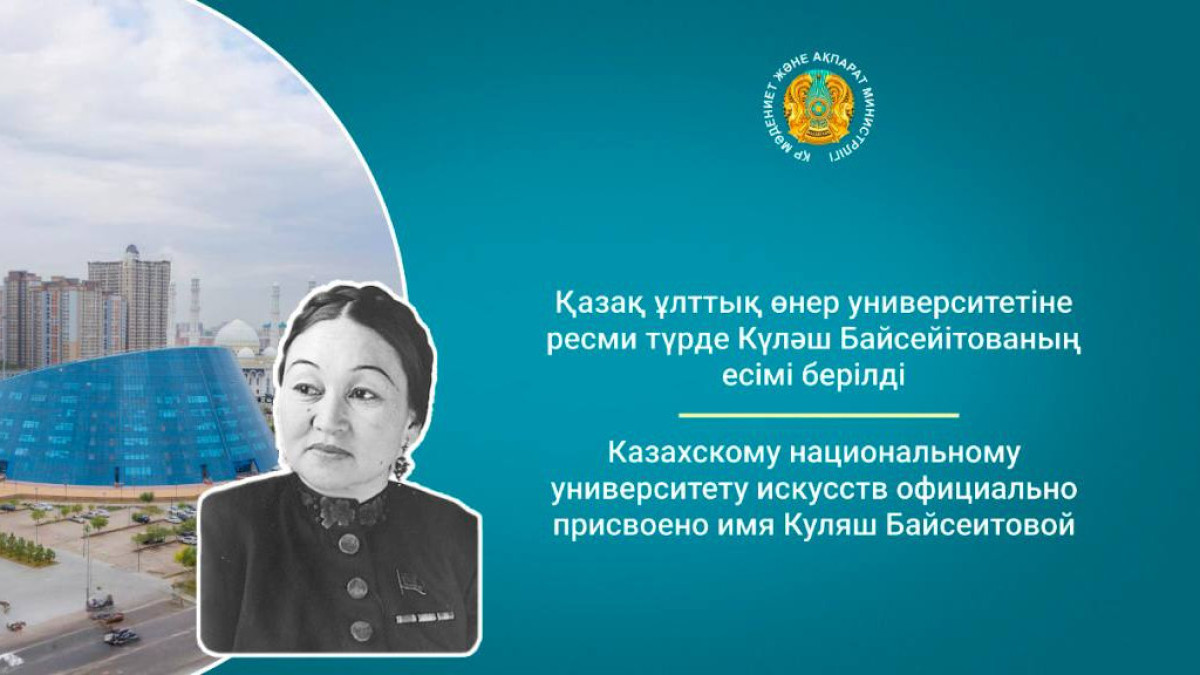 ҚР МӘДЕНИЕТ ЖӘНЕ АҚПАРАТ МИНИСТРЛІГІ

Қазақ ұлттық өнер университетіне ресми түрде Күләш Байсейітованың есімі берілді

Казахскому национальному университету искусств официально присвоено имя Куляш Байсеитовой